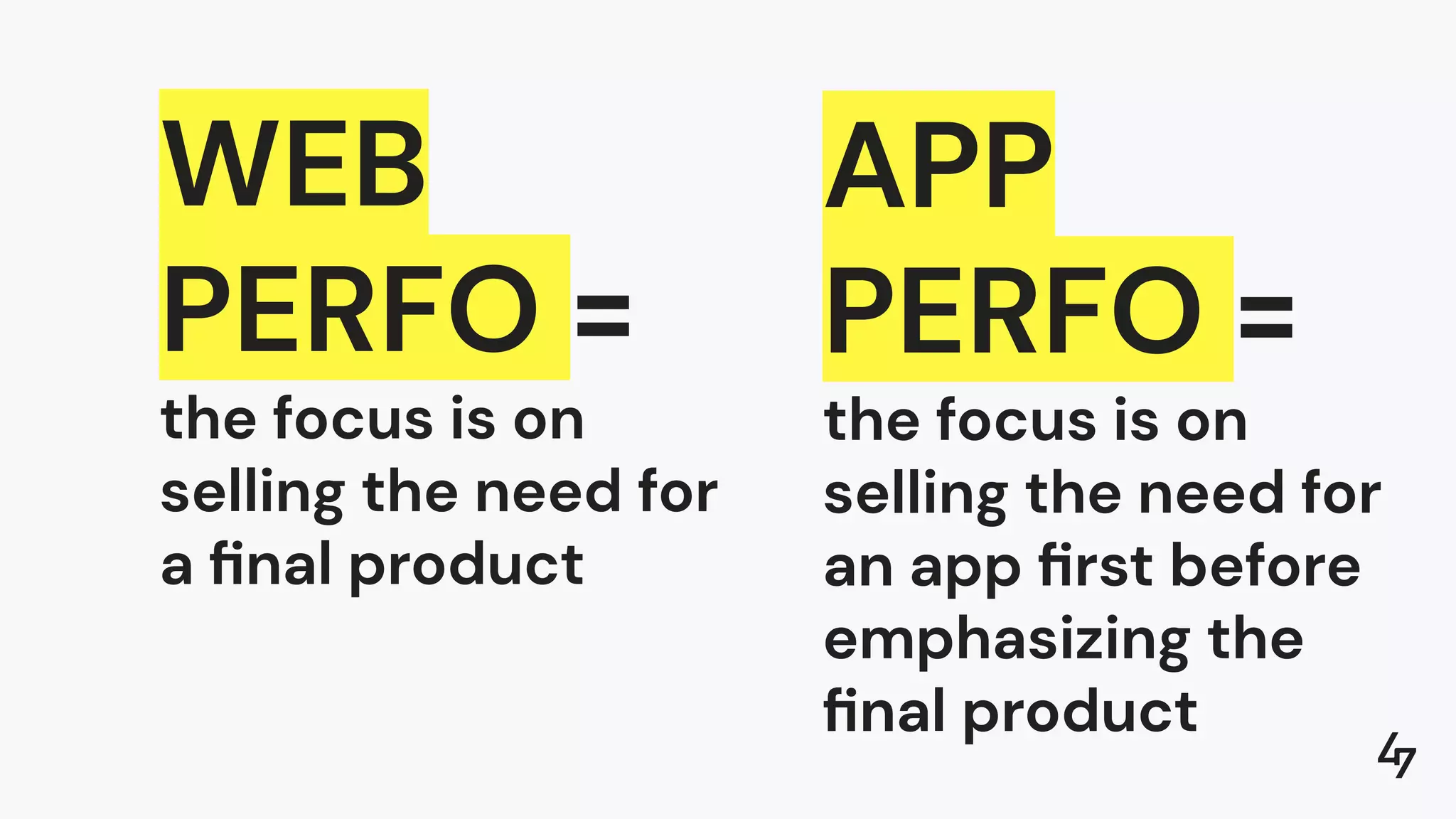 WEB PERFO =

the focus is on selling the need for a final product

APP PERFO =

the focus is on selling the need for an app first before emphasizing the final product

47